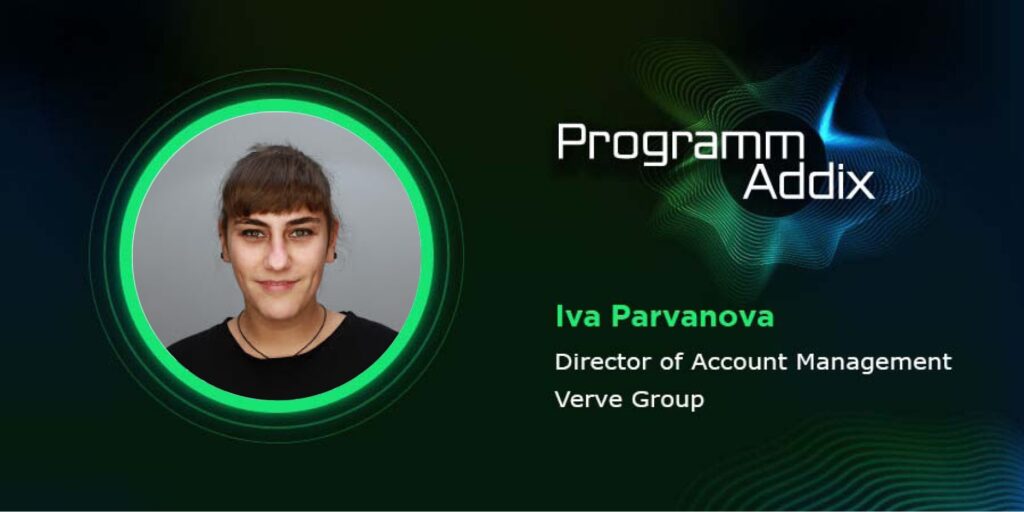 Programm Addix

Iva Parvanova

Director of Account Management
Verve Group